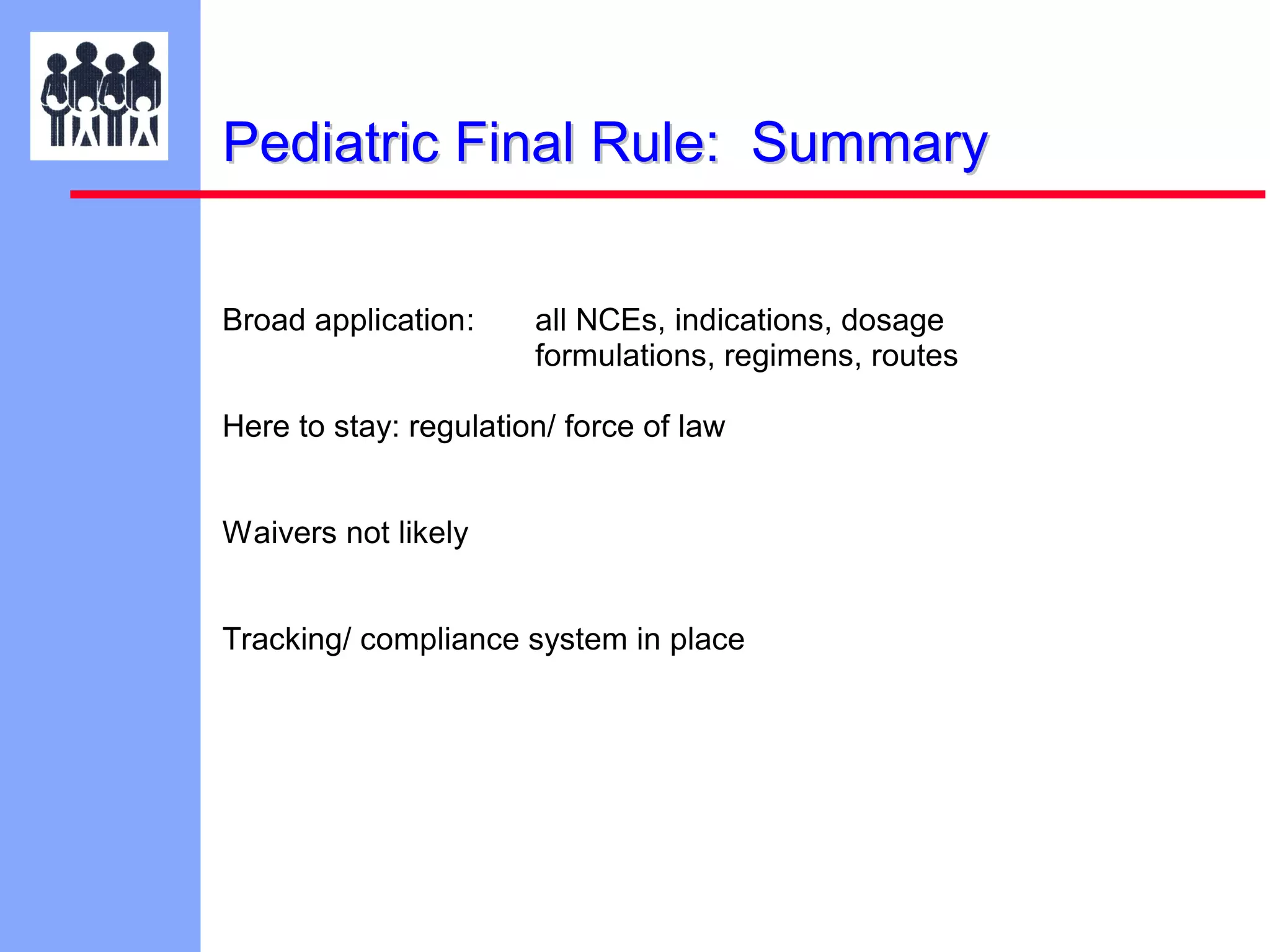 Pediatric Final Rule:  Summary

Broad application: all NCEs, indications, dosage formulations, regimens, routes

Here to stay: regulation/ force of law

Waivers not likely

Tracking/ compliance system in place